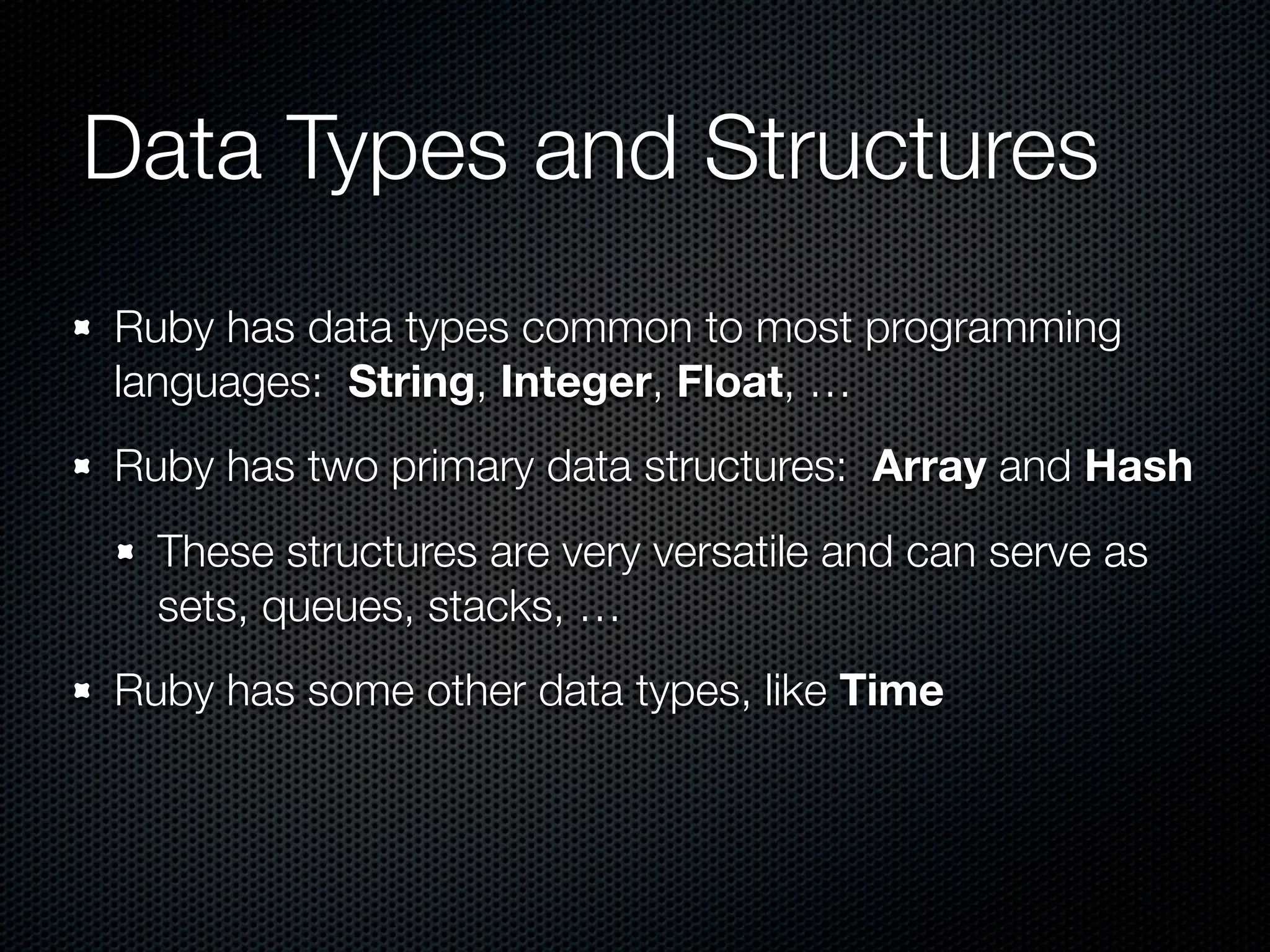 Data Types and Structures

Ruby has data types common to most programming languages: String, Integer, Float, …

Ruby has two primary data structures: Array and Hash

These structures are very versatile and can serve as sets, queues, stacks, …

Ruby has some other data types, like Time